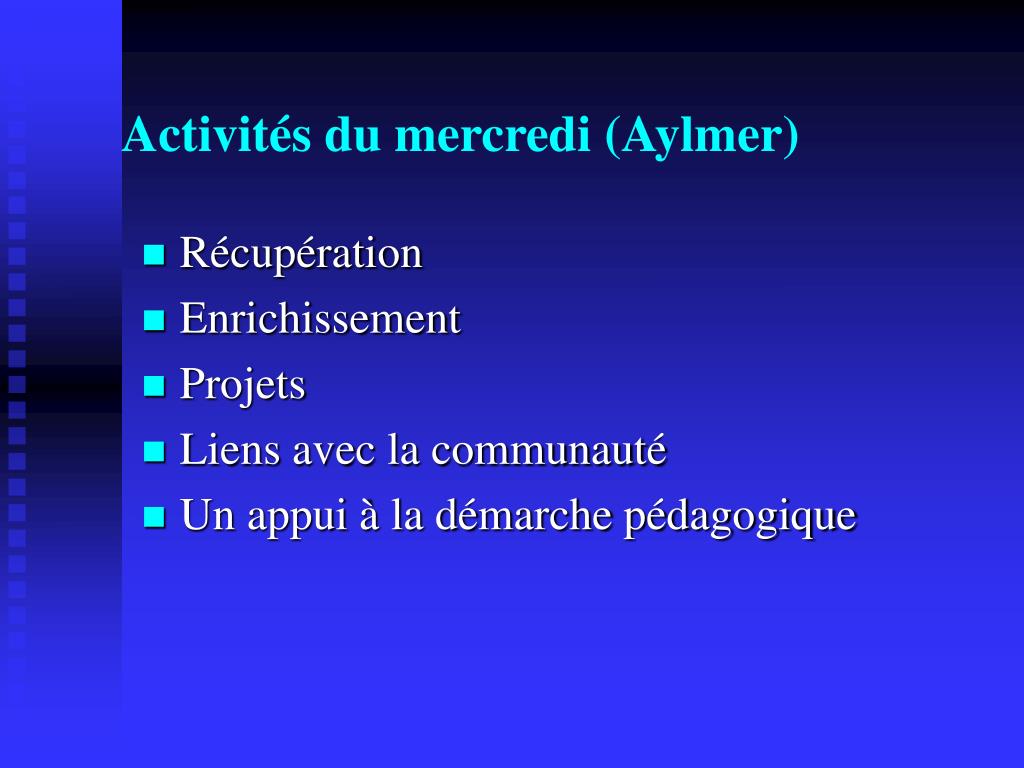 Activités du mercredi (Aylmer)

- Récupération
- Enrichissement
- Projets
- Liens avec la communauté
- Un appui à la démarche pédagogique